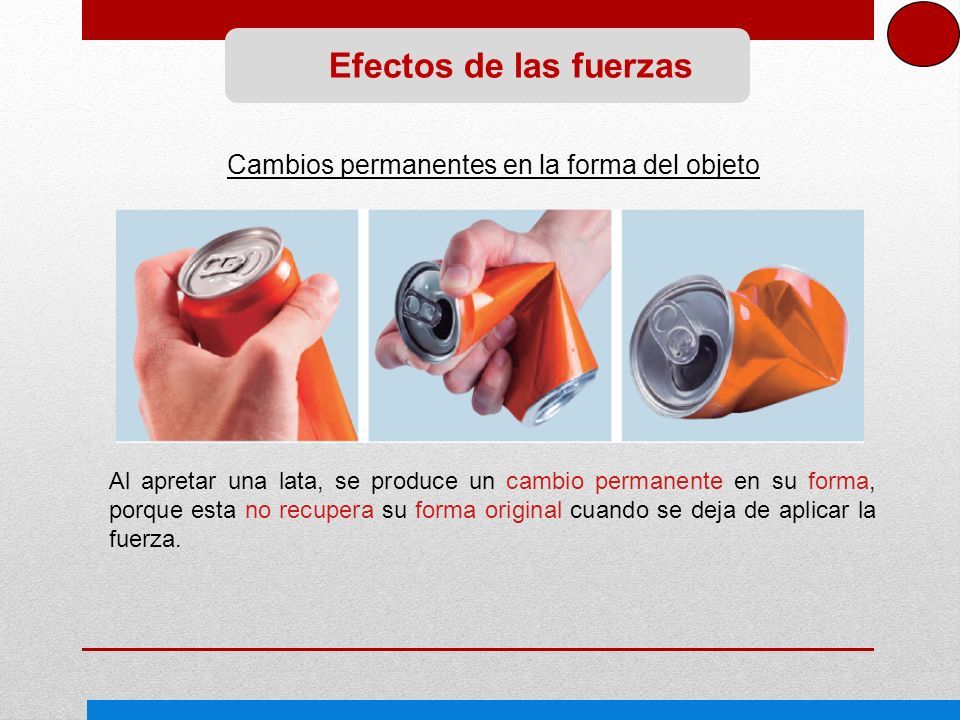 Efectos de las fuerzas

Cambios permanentes en la forma del objeto

Al apretar una lata, se produce un cambio permanente en su forma, porque esta no recupera su forma original cuando se deja de aplicar la fuerza.